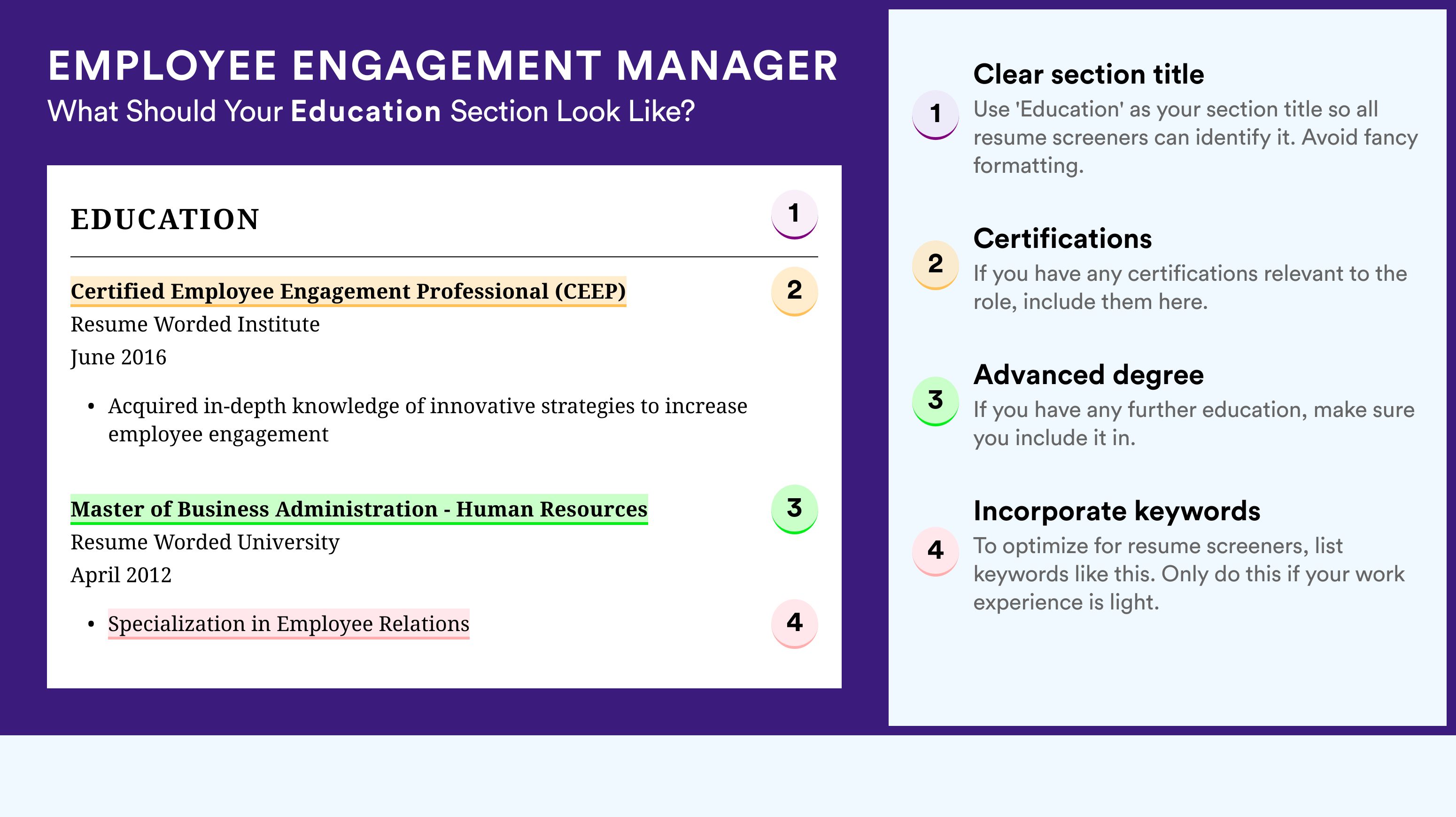 EMPLOYEE ENGAGEMENT MANAGER
What Should Your Education Section Look Like?

EDUCATION

1

Certified Employee Engagement Professional (CEEP)

2

Resume Worded Institute
June 2016

• Acquired in-depth knowledge of innovative strategies to increase employee engagement

Master of Business Administration - Human Resources

3

Resume Worded University
April 2012

• Specialization in Employee Relations

4

1
Clear section title
Use 'Education' as your section title so all resume screeners can identify it. Avoid fancy formatting.

2
Certifications
If you have any certifications relevant to the role, include them here.

3
Advanced degree
If you have any further education, make sure you include it in.

4
Incorporate keywords
To optimize for resume screeners, list keywords like this. Only do this if your work experience is light.